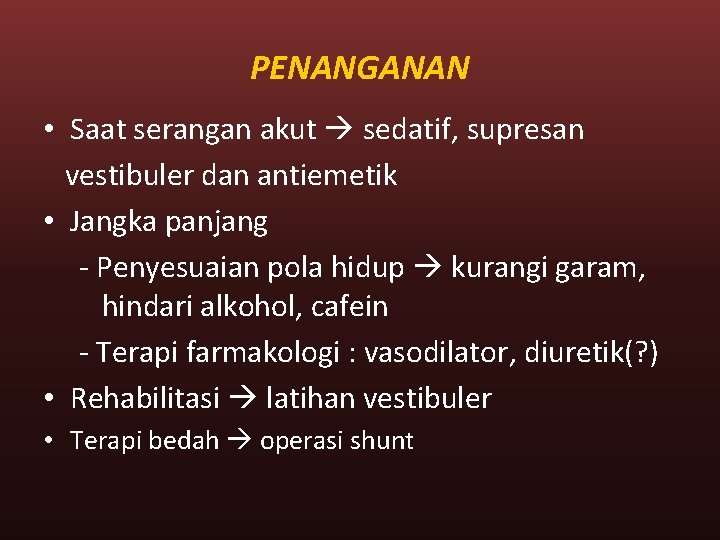 PENANGANAN

• Saat serangan akut → sedatif, supresan vestibuler dan antiemetik
• Jangka panjang
- Penyesuaian pola hidup → kurangi garam, hindari alkohol, cafein
- Terapi farmakologi : vasodilator, diuretik(?)
• Rehabilitasi → latihan vestibuler
• Terapi bedah → operasi shunt